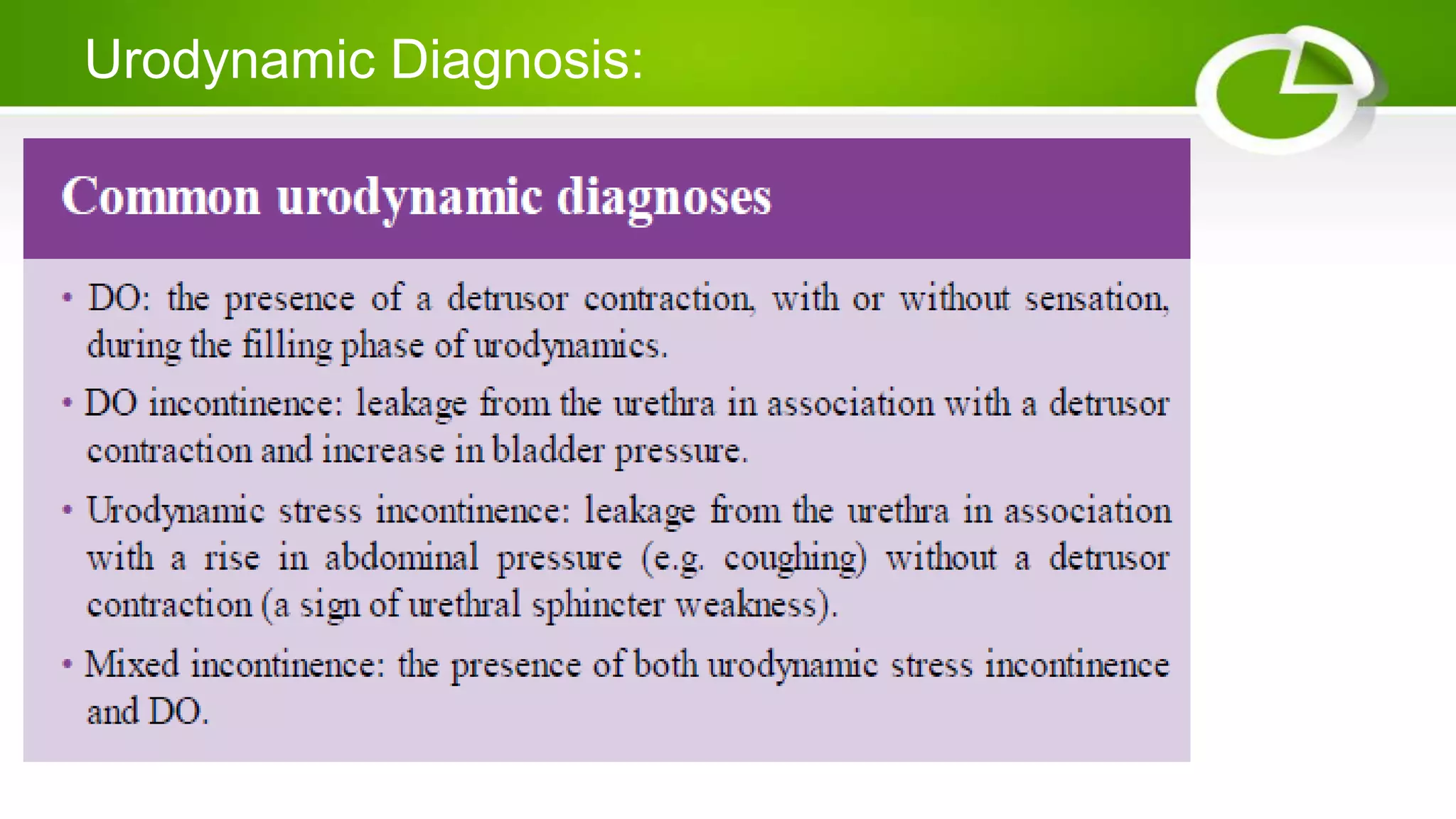 Urodynamic Diagnosis:

Common urodynamic diagnoses

• DO: the presence of a detrusor contraction, with or without sensation, during the filling phase of urodynamics.

• DO incontinence: leakage from the urethra in association with a detrusor contraction and increase in bladder pressure.

• Urodynamic stress incontinence: leakage from the urethra in association with a rise in abdominal pressure (e.g. coughing) without a detrusor contraction (a sign of urethral sphincter weakness).

• Mixed incontinence: the presence of both urodynamic stress incontinence and DO.